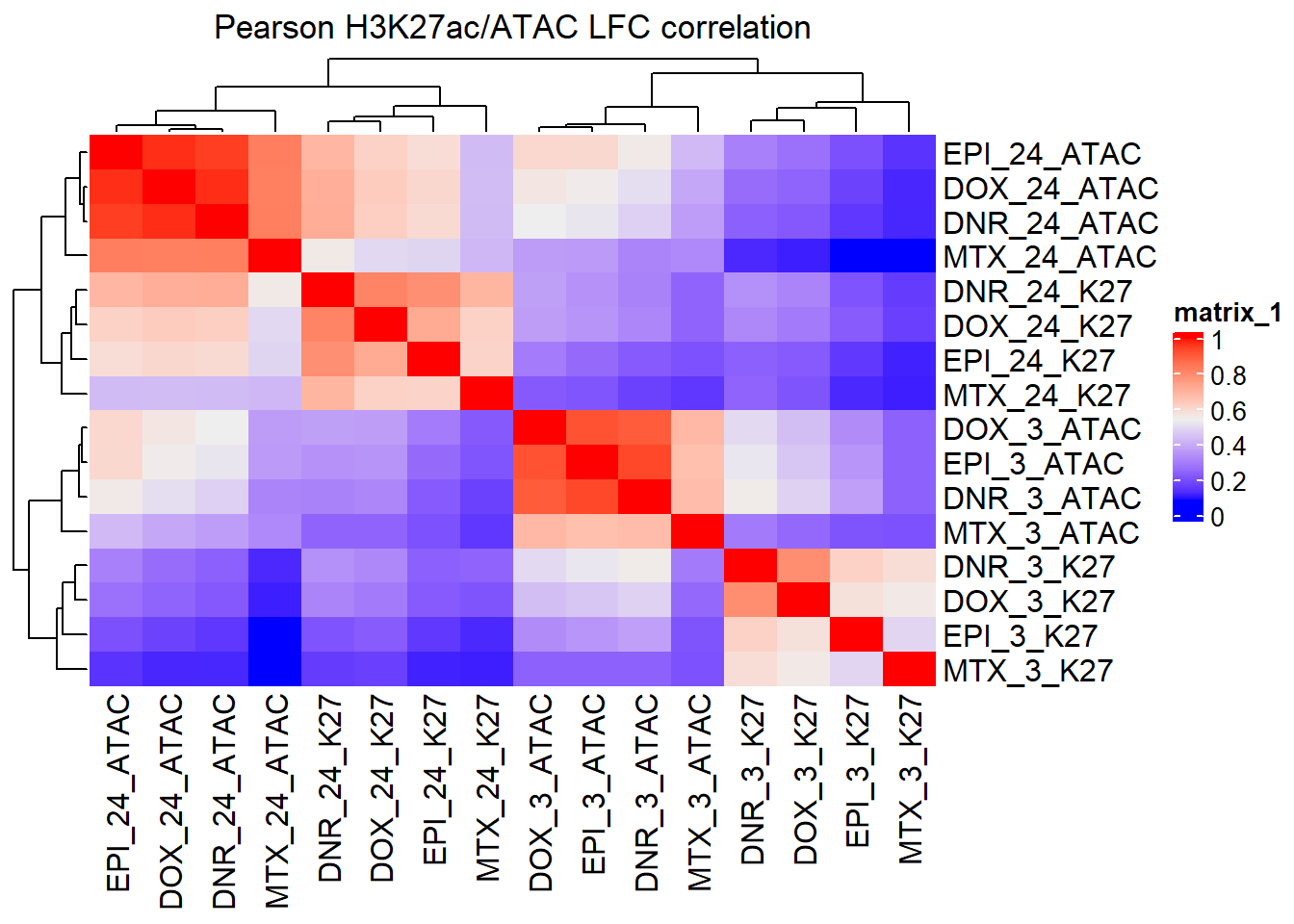 Pearson H3K27ac/ATAC LFC correlation

EPI_24_ATAC
DOX_24_ATAC
DNR_24_ATAC
MTX_24_ATAC
DNR_24_K27
DOX_24_K27
EPI_24_K27
MTX_24_K27
DOX_3_ATAC
EPI_3_ATAC
DNR_3_ATAC
MTX_3_ATAC
DNR_3_K27
DOX_3_K27
EPI_3_K27
MTX_3_K27

matrix_1
1
0.8
0.6
0.4
0.2
0

EPI_24_ATAC
DOX_24_ATAC
DNR_24_ATAC
MTX_24_ATAC
DNR_24_K27
DOX_24_K27
EPI_24_K27
MTX_24_K27
DOX_3_ATAC
EPI_3_ATAC
DNR_3_ATAC
MTX_3_ATAC
DNR_3_K27
DOX_3_K27
EPI_3_K27
MTX_3_K27